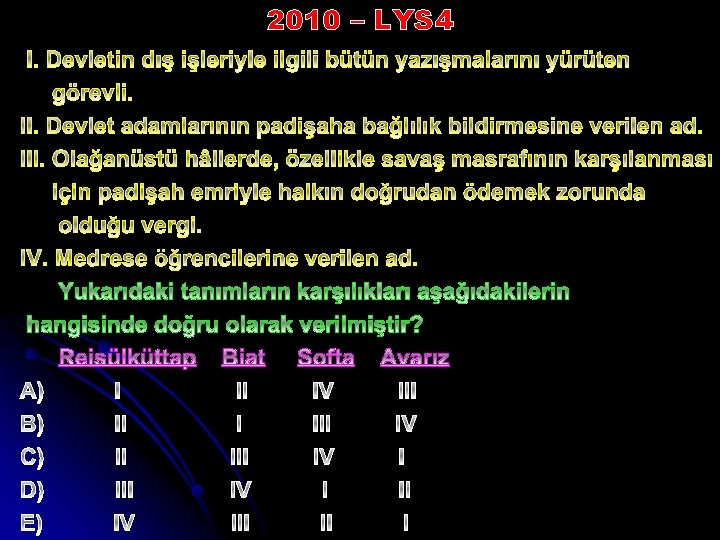 2010 – LYS4

I. Devletin dış işleriyle ilgili bütün yazışmalarını yürüten görevli.

II. Devlet adamlarının padişaha bağlılık bildirmesine verilen ad.

III. Olağanüstü hâllerde, özellikle savaş masrafının karşılanması için padişah emriyle halkın doğrudan ödemek zorunda olduğu vergi.

IV. Medrese öğrencilerine verilen ad.

Yukarıdaki tanımların karşılıkları aşağıdakilerin hangisinde doğru olarak verilmiştir?

| | Reisülküttap | Biat | Softa | Avarız |
|---|---|---|---|---|
| A) | I | II | IV | III |
| B) | II | I | III | IV |
| C) | II | III | IV | I |
| D) | III | IV | I | II |
| E) | IV | III | II | I |